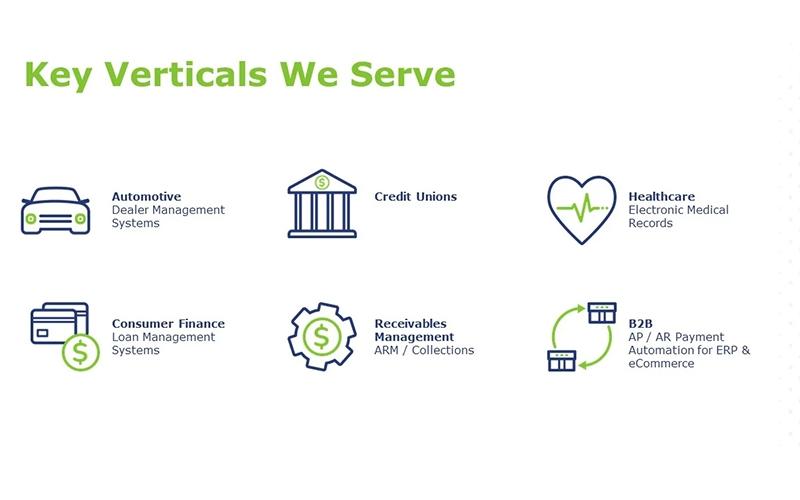 Key Verticals We Serve

Automotive
Dealer Management Systems

Credit Unions

Healthcare
Electronic Medical Records

Consumer Finance
Loan Management Systems

Receivables Management
ARM / Collections

B2B
AP / AR Payment Automation for ERP & eCommerce